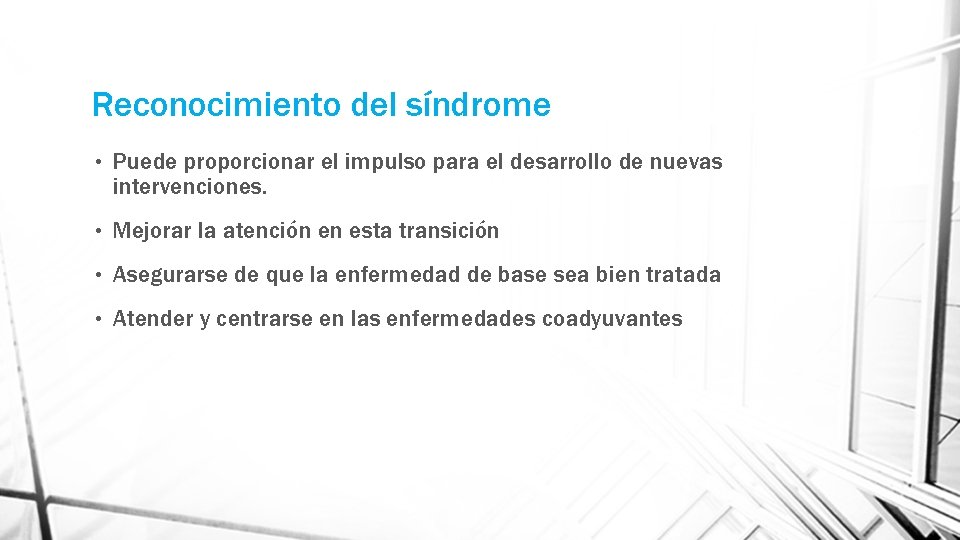 Reconocimiento del síndrome

• Puede proporcionar el impulso para el desarrollo de nuevas intervenciones.

• Mejorar la atención en esta transición

• Asegurarse de que la enfermedad de base sea bien tratada

• Atender y centrarse en las enfermedades coadyuvantes